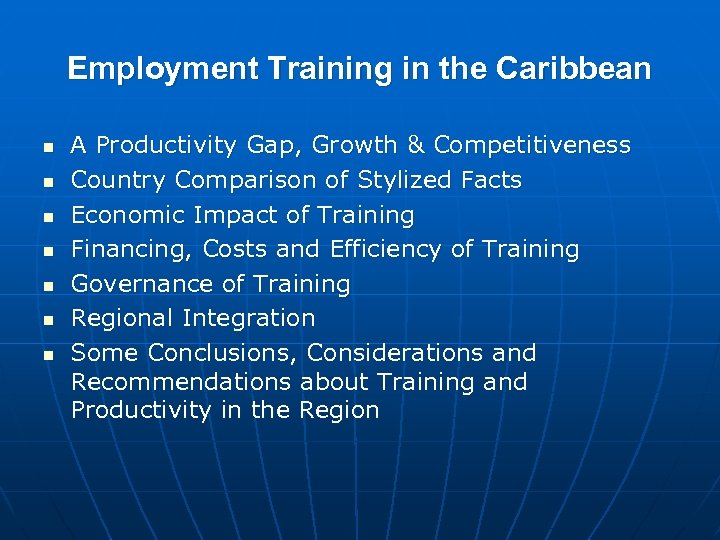 Employment Training in the Caribbean

- A Productivity Gap, Growth & Competitiveness
- Country Comparison of Stylized Facts
- Economic Impact of Training
- Financing, Costs and Efficiency of Training
- Governance of Training
- Regional Integration
- Some Conclusions, Considerations and Recommendations about Training and Productivity in the Region